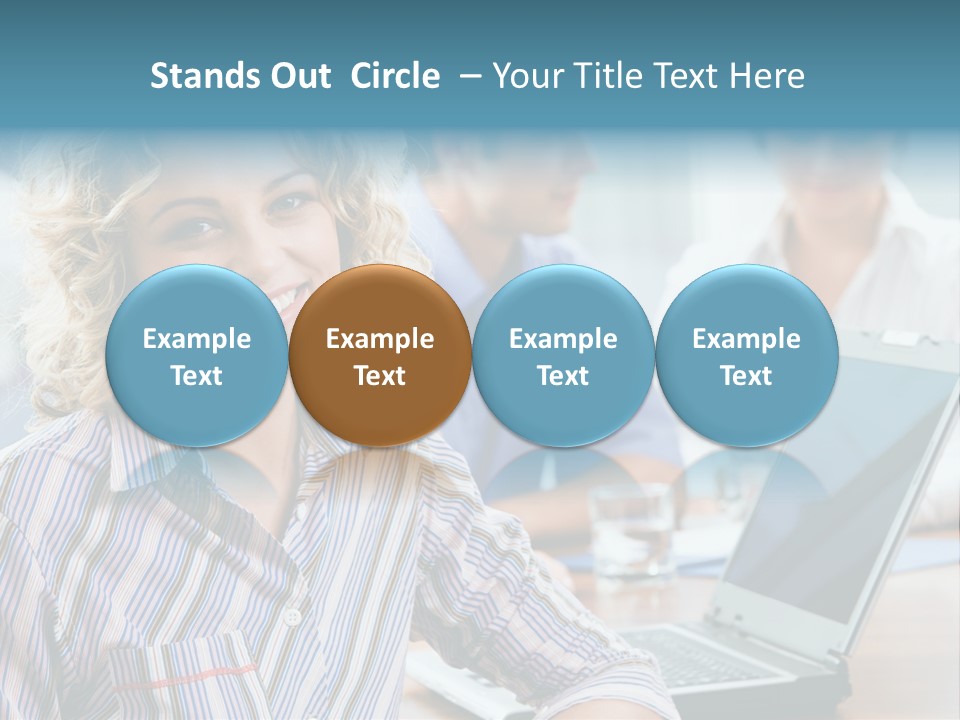 Stands Out Circle – Your Title Text Here

Example Text

Example Text

Example Text

Example Text